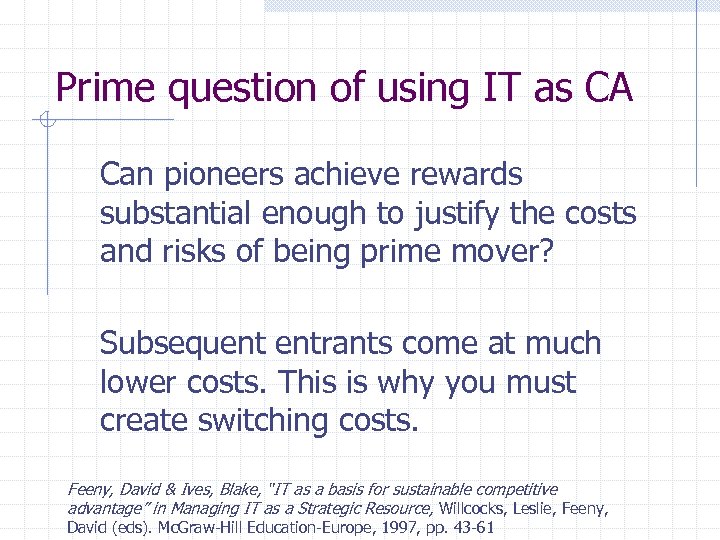 Prime question of using IT as CA

Can pioneers achieve rewards substantial enough to justify the costs and risks of being prime mover?

Subsequent entrants come at much lower costs. This is why you must create switching costs.

Feeny, David & Ives, Blake, "IT as a basis for sustainable competitive advantage" in Managing IT as a Strategic Resource, Willcocks, Leslie, Feeny, David (eds). McGraw-Hill Education-Europe, 1997, pp. 43-61